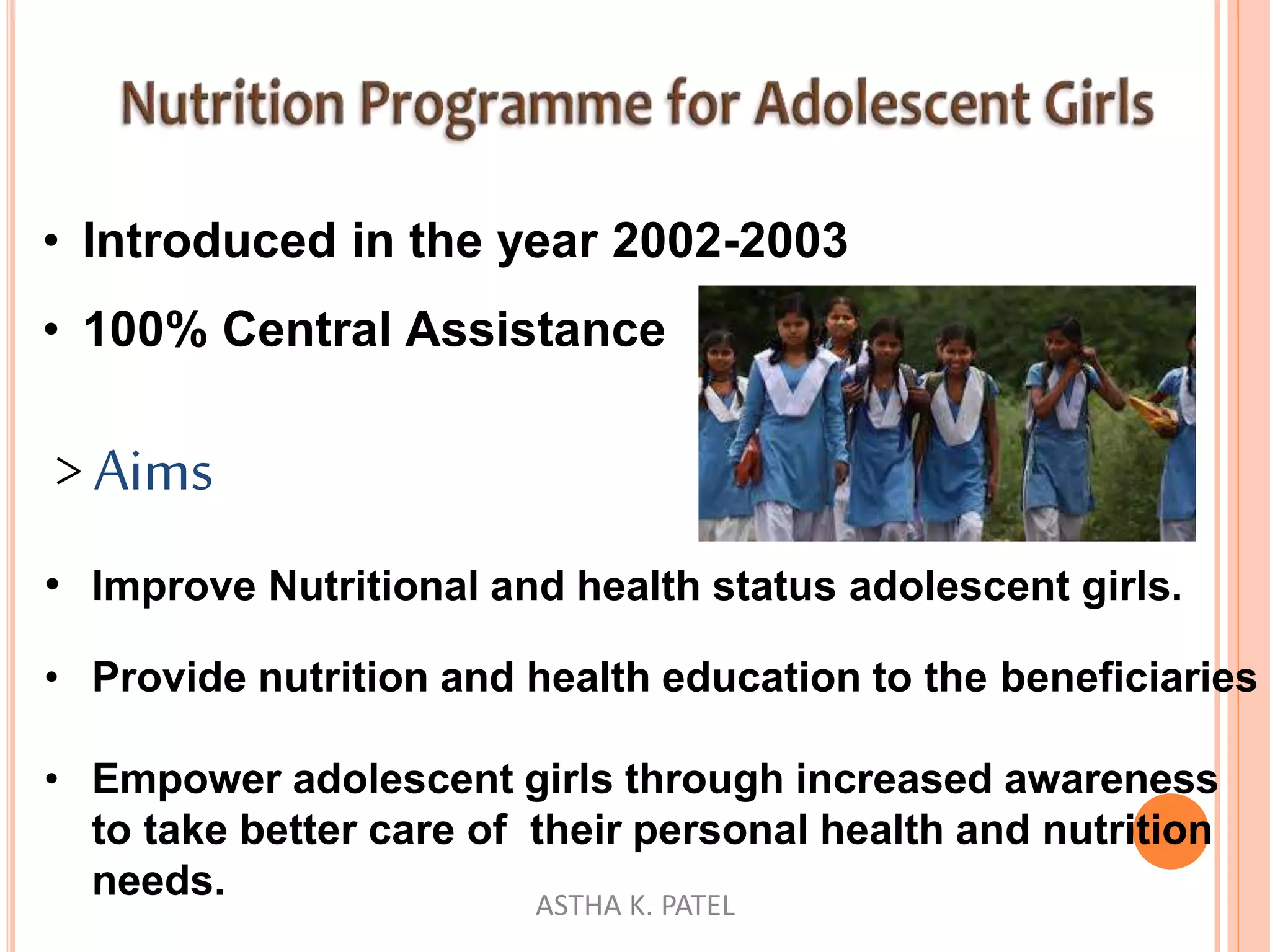 Nutrition Programme for Adolescent Girls

• Introduced in the year 2002-2003

• 100% Central Assistance

> Aims

• Improve Nutritional and health status adolescent girls.

• Provide nutrition and health education to the beneficiaries

• Empower adolescent girls through increased awareness to take better care of their personal health and nutrition needs.

ASTHA K. PATEL